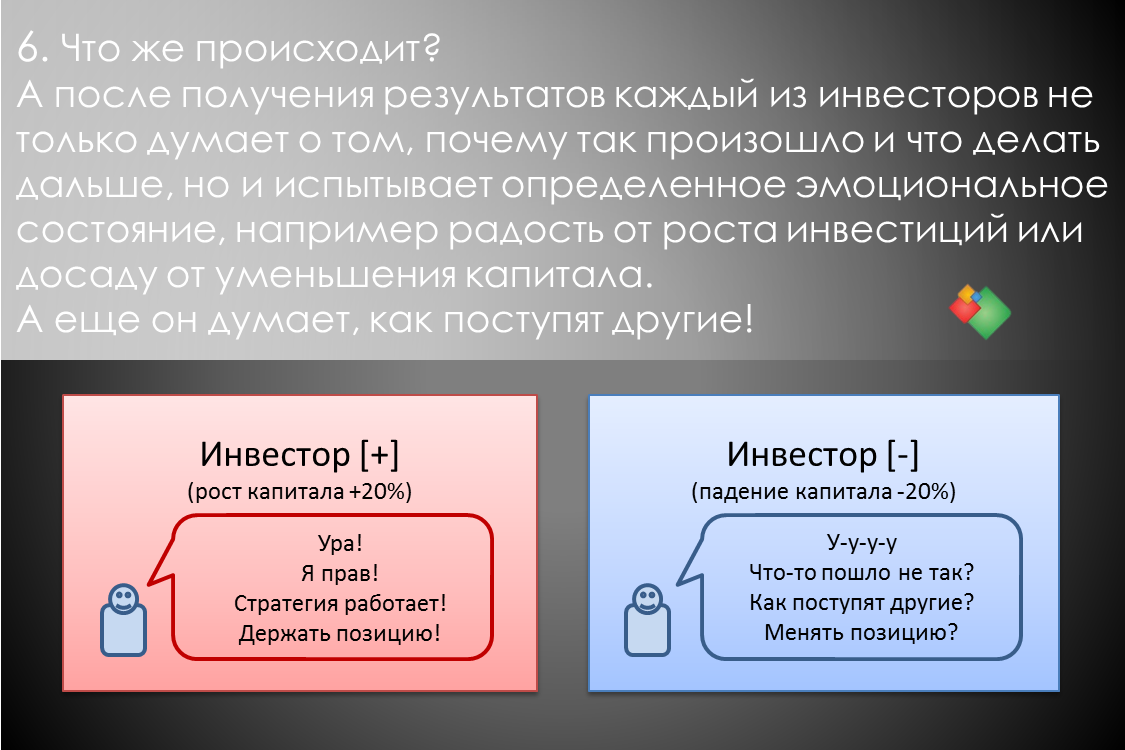 6. Что же происходит?
А после получения результатов каждый из инвесторов не только думает о том, почему так произошло и что делать дальше, но и испытывает определенное эмоциональное состояние, например радость от роста инвестиций или досаду от уменьшения капитала.
А еще он думает, как поступят другие!

Инвестор [+]
(рост капитала +20%)

Ура!
Я прав!
Стратегия работает!
Держать позицию!

Инвестор [-]
(падение капитала -20%)

У-у-у-у
Что-то пошло не так?
Как поступят другие?
Менять позицию?